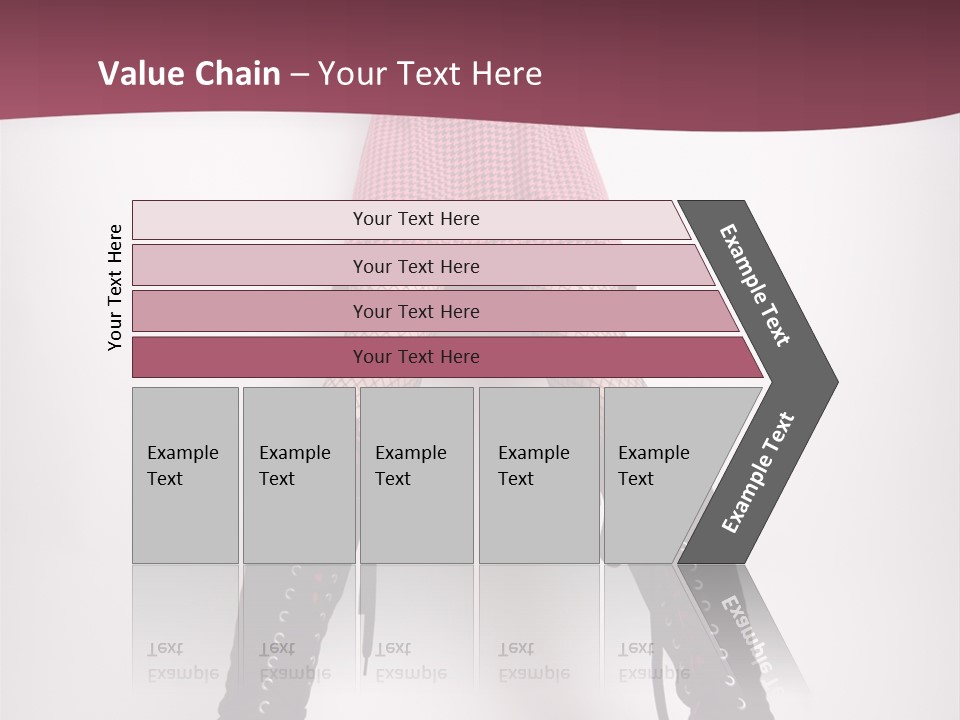 Value Chain – Your Text Here

Your Text Here

Your Text Here

Your Text Here

Your Text Here

Your Text Here

Example Text

Example Text

Example Text

Example Text

Example Text

Example Text

Example Text